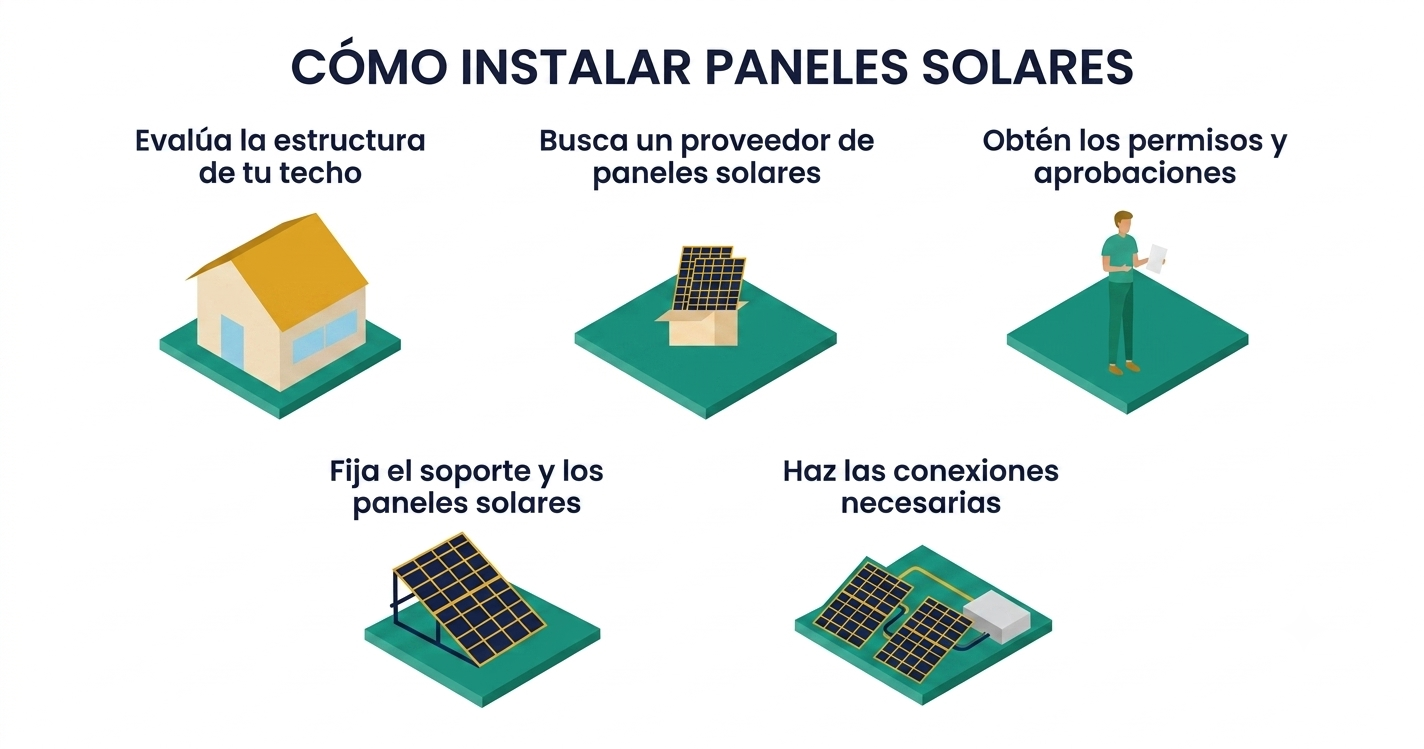 CÓMO INSTALAR PANELES SOLARES

Evalúa la estructura de tu techo

Busca un proveedor de paneles solares

Obtén los permisos y aprobaciones

Fija el soporte y los paneles solares

Haz las conexiones necesarias